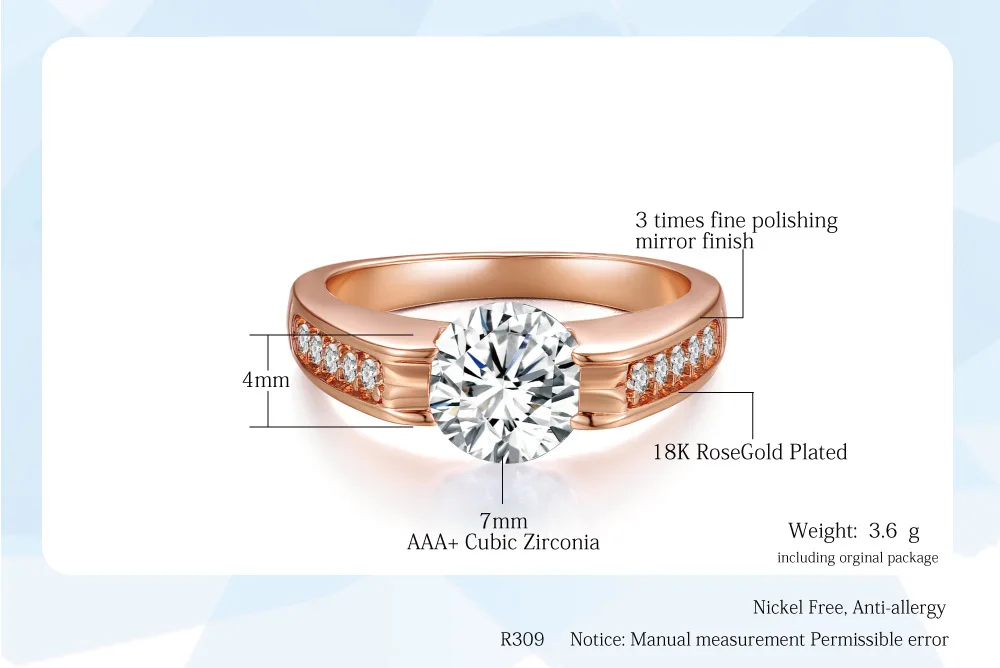 3 times fine polishing
mirror finish

4mm

18K RoseGold Plated

7mm
AAA+ Cubic Zirconia

Weight: 3.6 g
including orginal package

Nickel Free, Anti-allergy

R309 Notice: Manual measurement Permissible error